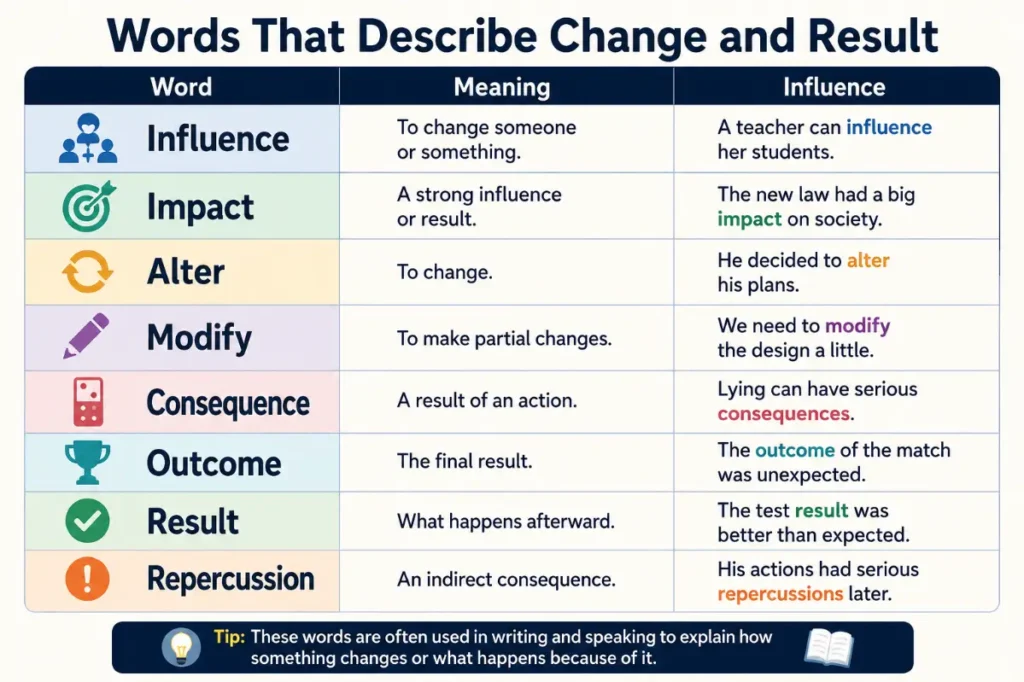 Words That Describe Change and Result

| Word | Meaning | Influence |
|---|---|---|
| Influence | To change someone or something. | A teacher can influence her students. |
| Impact | A strong influence or result. | The new law had a big impact on society. |
| Alter | To change. | He decided to alter his plans. |
| Modify | To make partial changes. | We need to modify the design a little. |
| Consequence | A result of an action. | Lying can have serious consequences. |
| Outcome | The final result. | The outcome of the match was unexpected. |
| Result | What happens afterward. | The test result was better than expected. |
| Repercussion | An indirect consequence. | His actions had serious repercussions later. |

Tip: These words are often used in writing and speaking to explain how something changes or what happens because of it.